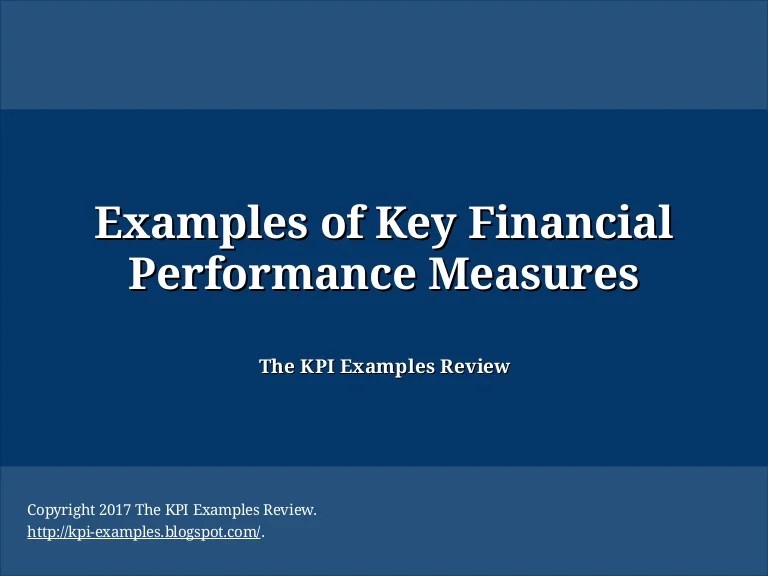 Examples of Key Financial Performance Measures

The KPI Examples Review

Copyright 2017 The KPI Examples Review.
http://kpi-examples.blogspot.com/.